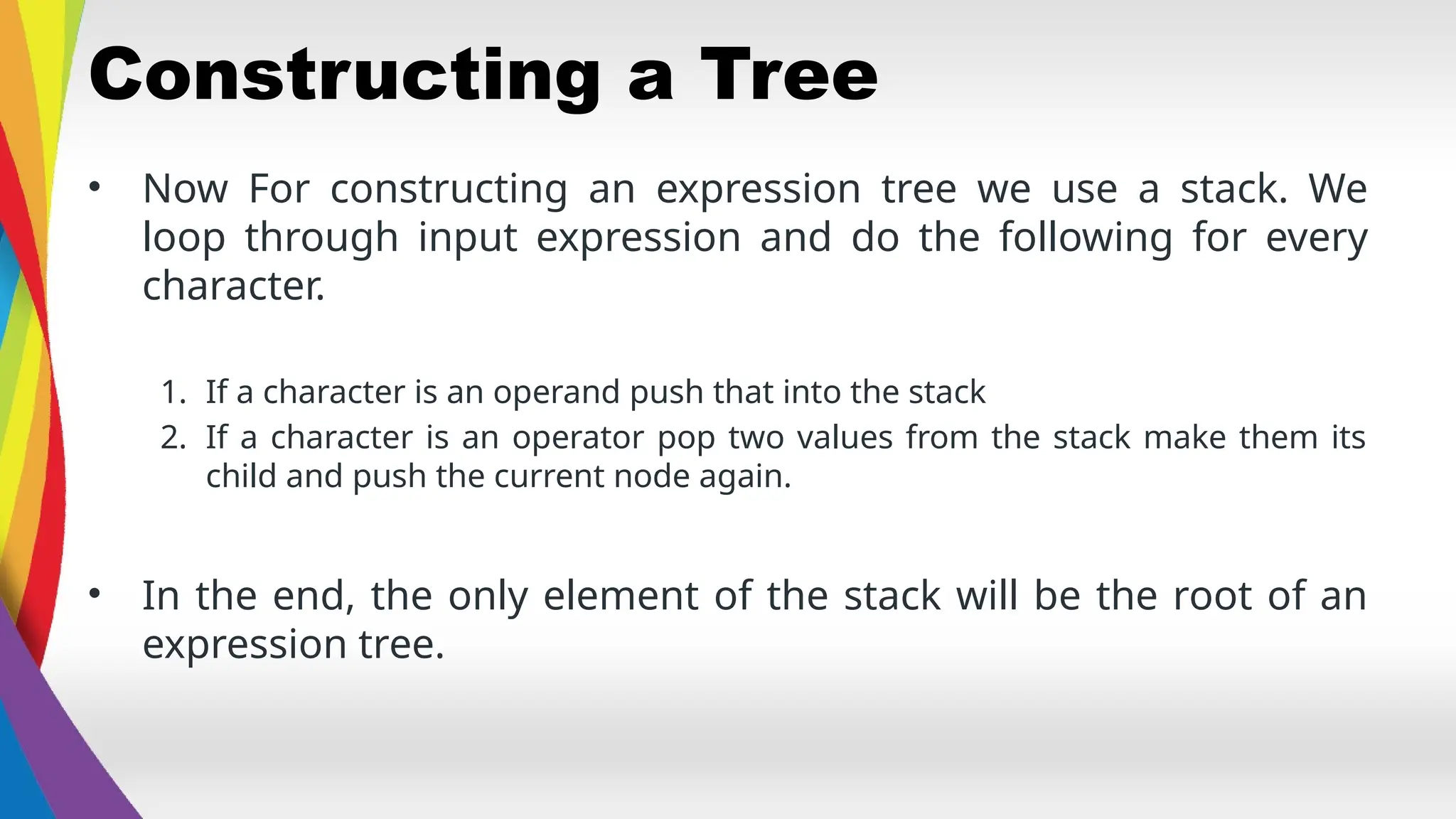 Constructing a Tree

• Now For constructing an expression tree we use a stack. We loop through input expression and do the following for every character.

1. If a character is an operand push that into the stack
2. If a character is an operator pop two values from the stack make them its child and push the current node again.

• In the end, the only element of the stack will be the root of an expression tree.